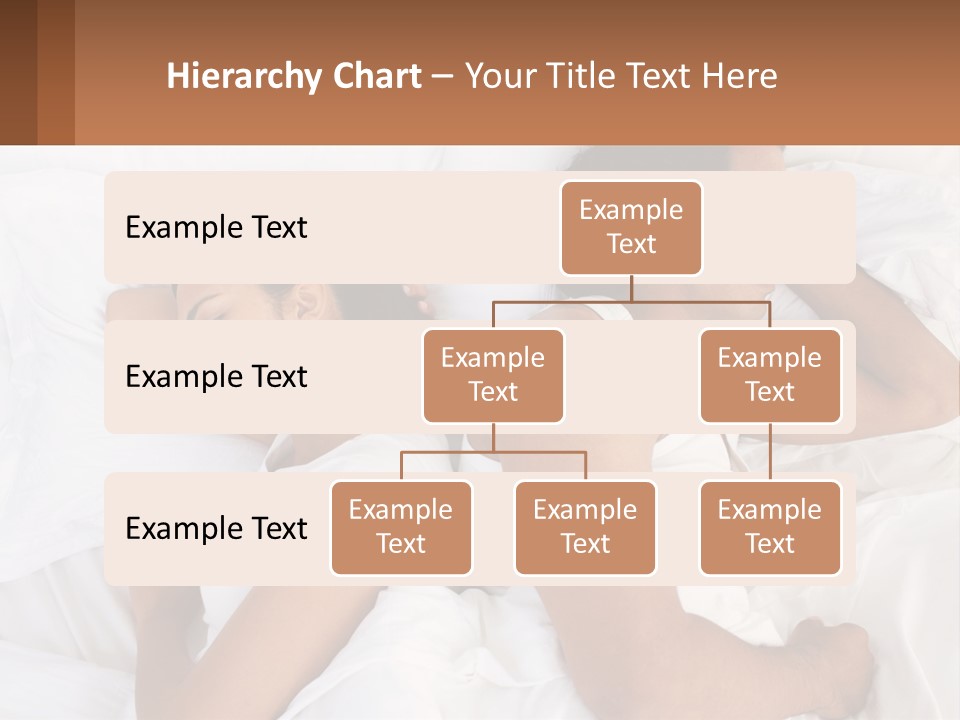 Hierarchy Chart – Your Title Text Here

Example Text

Example Text

Example Text

Example Text

Example Text

Example Text

Example Text

Example Text

Example Text